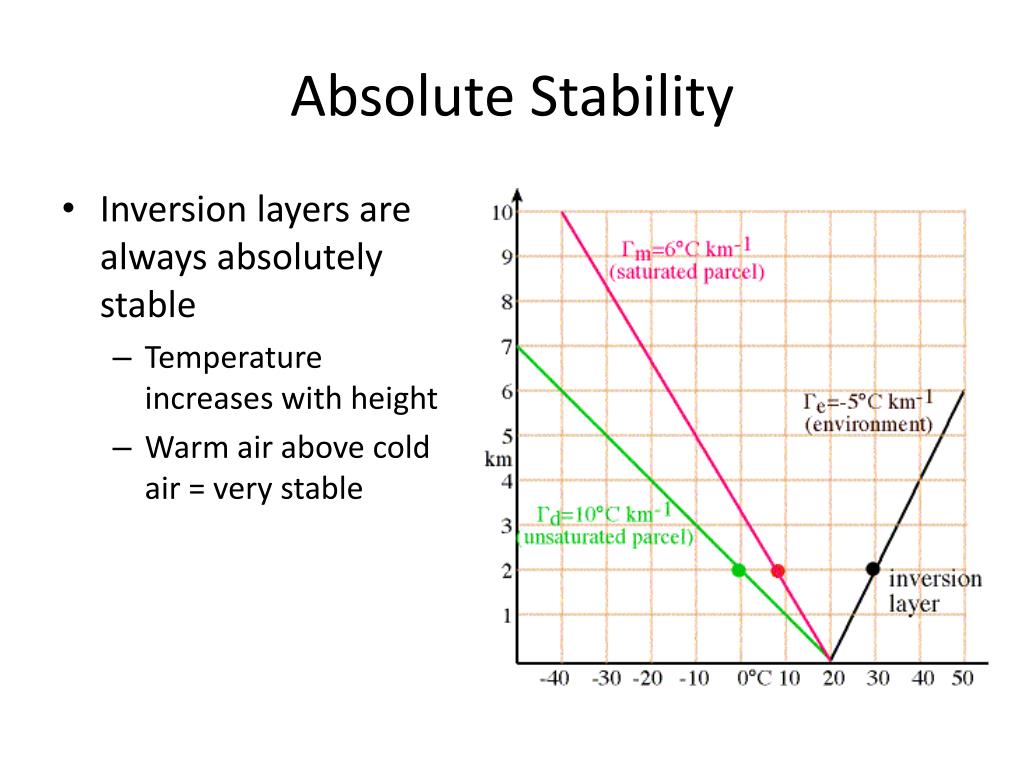 Absolute Stability

• Inversion layers are always absolutely stable
– Temperature increases with height
– Warm air above cold air = very stable

10
9
8
7
6
5
km
4
3
2
1

$\Gamma_m=6°C\ km^{-1}$
(saturated parcel)

$\Gamma_e=-5°C\ km^{-1}$
(environment)

$\Gamma_d=10°C\ km^{-1}$
(unsaturated parcel)

inversion layer

-40 -30 -20 -10 0°C 10 20 30 40 50